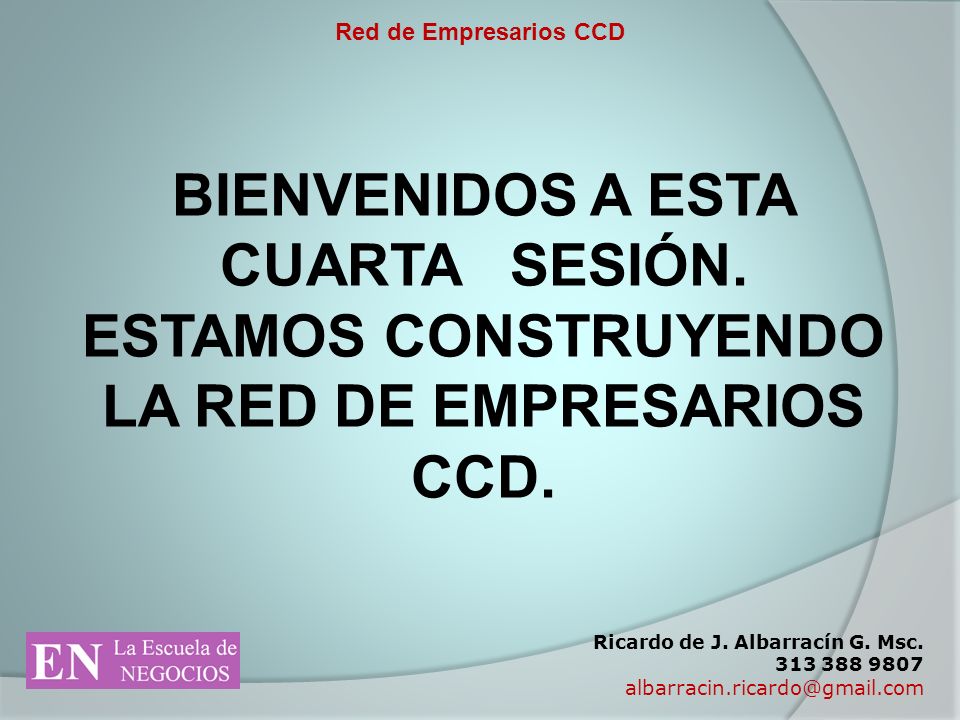 Red de Empresarios CCD

BIENVENIDOS A ESTA CUARTA SESIÓN.
ESTAMOS CONSTRUYENDO LA RED DE EMPRESARIOS CCD.

EN La Escuela de NEGOCIOS

Ricardo de J. Albarracín G. Msc.
313 388 9807
albarracin.ricardo@gmail.com